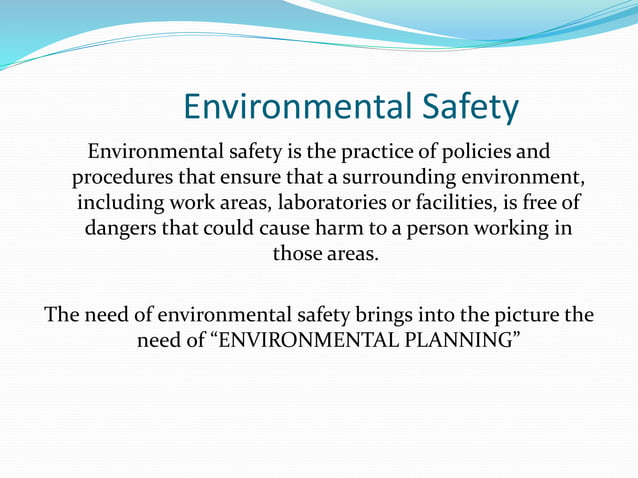 Environmental Safety

Environmental safety is the practice of policies and procedures that ensure that a surrounding environment, including work areas, laboratories or facilities, is free of dangers that could cause harm to a person working in those areas.

The need of environmental safety brings into the picture the need of “ENVIRONMENTAL PLANNING”